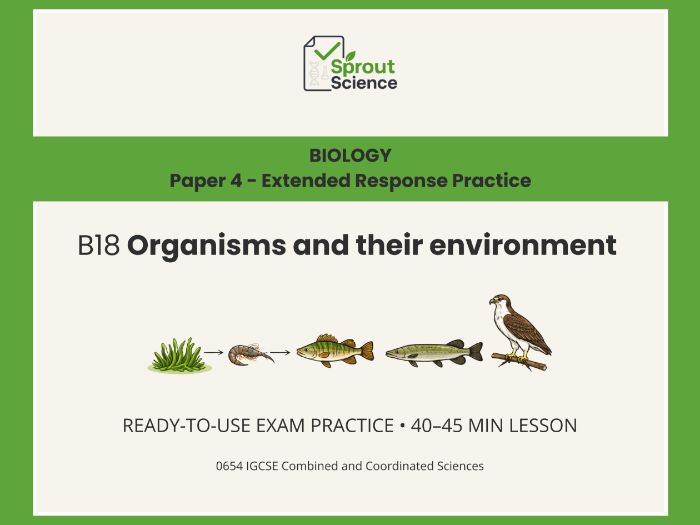 Sprout Science

BIOLOGY
Paper 4 - Extended Response Practice

B18 Organisms and their environment

READY-TO-USE EXAM PRACTICE • 40–45 MIN LESSON

0654 IGCSE Combined and Coordinated Sciences